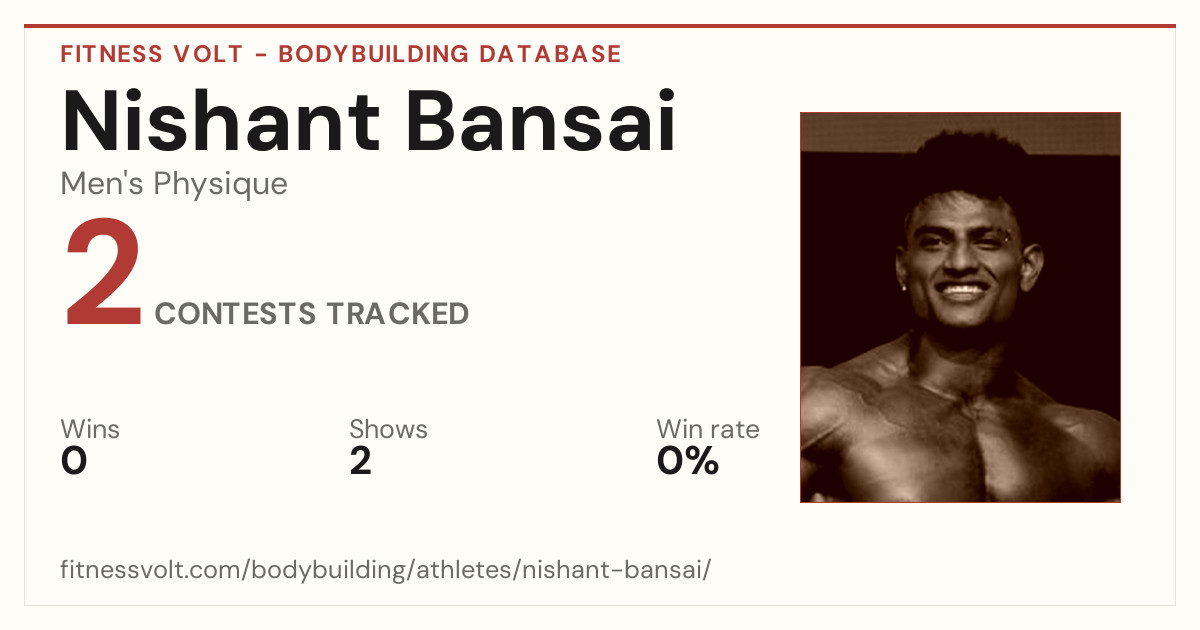 FITNESS VOLT - BODYBUILDING DATABASE

Nishant Bansai

Men's Physique

2 CONTESTS TRACKED

Wins
0

Shows
2

Win rate
0%

fitnessvolt.com/bodybuilding/athletes/nishant-bansai/